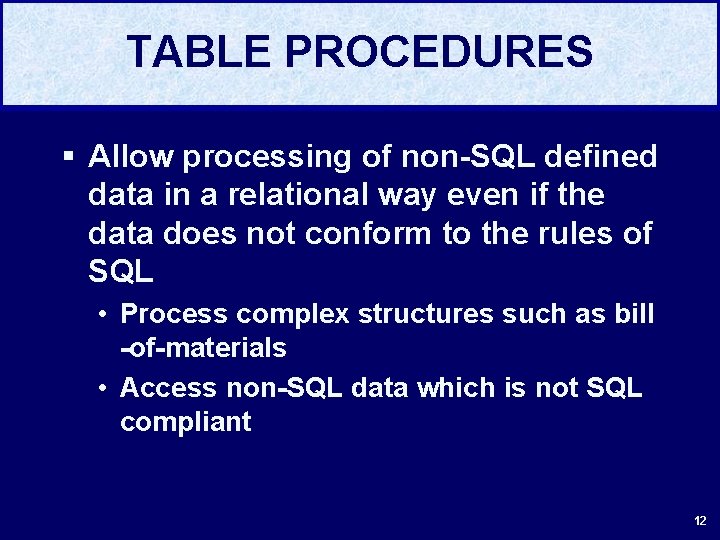 TABLE PROCEDURES

▪ Allow processing of non-SQL defined data in a relational way even if the data does not conform to the rules of SQL

• Process complex structures such as bill -of-materials

• Access non-SQL data which is not SQL compliant

12